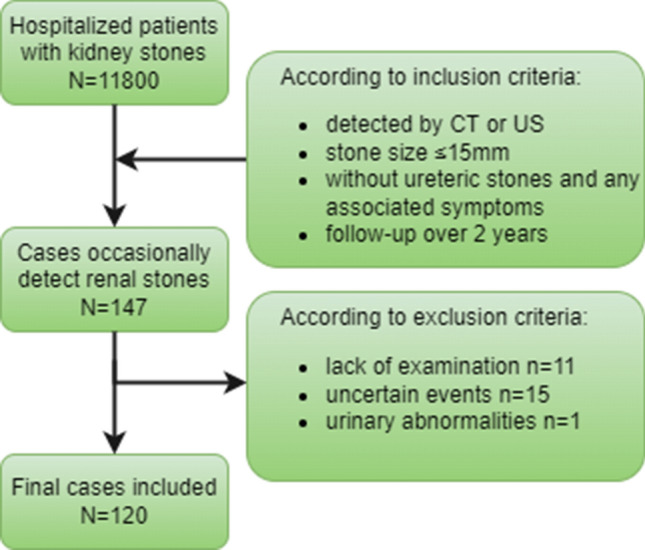 Hospitalized patients with kidney stones
N=11800

According to inclusion criteria:

- detected by CT or US
- stone size ≤15mm
- without ureteric stones and any associated symptoms
- follow-up over 2 years

Cases occasionally detect renal stones
N=147

According to exclusion criteria:

- lack of examination n=11
- uncertain events n=15
- urinary abnormalities n=1

Final cases included
N=120